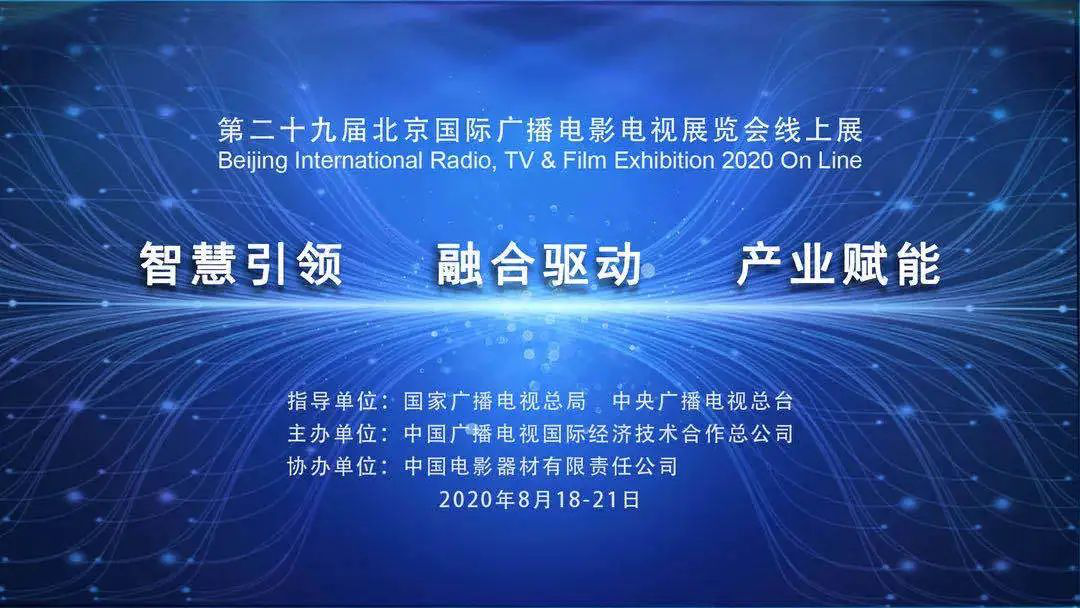 第二十九届北京国际广播电影电视展览会线上展
Beijing International Radio, TV & Film Exhibition 2020 On Line

智慧引领　融合驱动　产业赋能

指导单位：国家广播电视总局　中央广播电视总台
主办单位：中国广播电视国际经济技术合作总公司
协办单位：中国电影器材有限责任公司
2020年8月18-21日